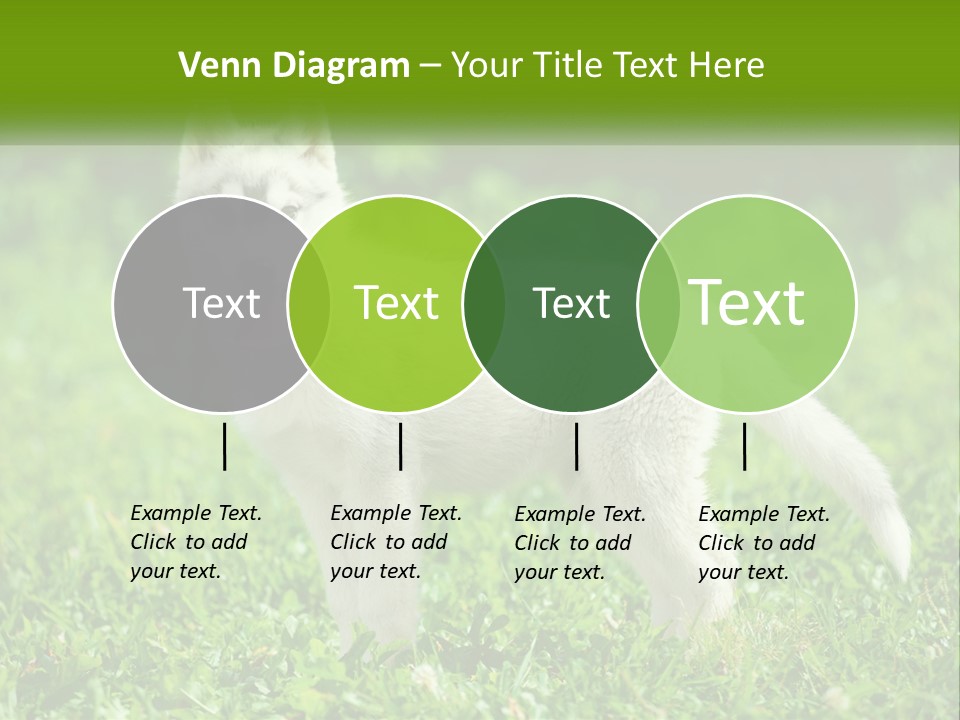 Venn Diagram – Your Title Text Here

Text

Text

Text

Text

Example Text. Click to add your text.

Example Text. Click to add your text.

Example Text. Click to add your text.

Example Text. Click to add your text.